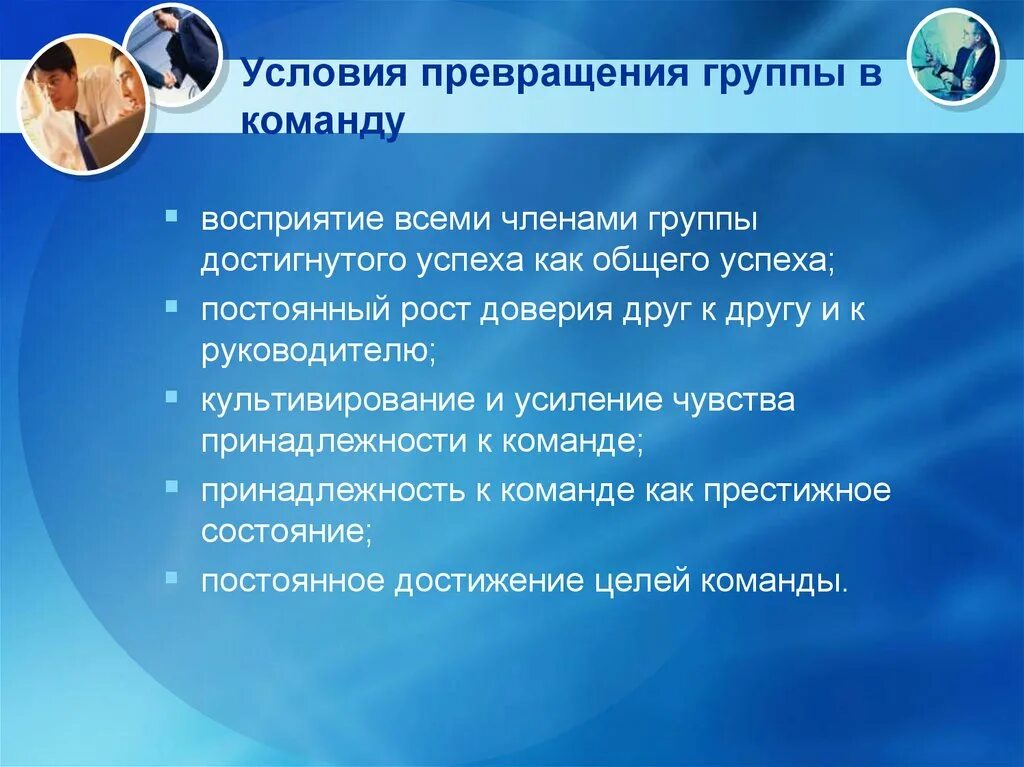 Условия превращения группы в команду

- восприятие всеми членами группы достигнутого успеха как общего успеха;
- постоянный рост доверия друг к другу и к руководителю;
- культивирование и усиление чувства принадлежности к команде;
- принадлежность к команде как престижное состояние;
- постоянное достижение целей команды.